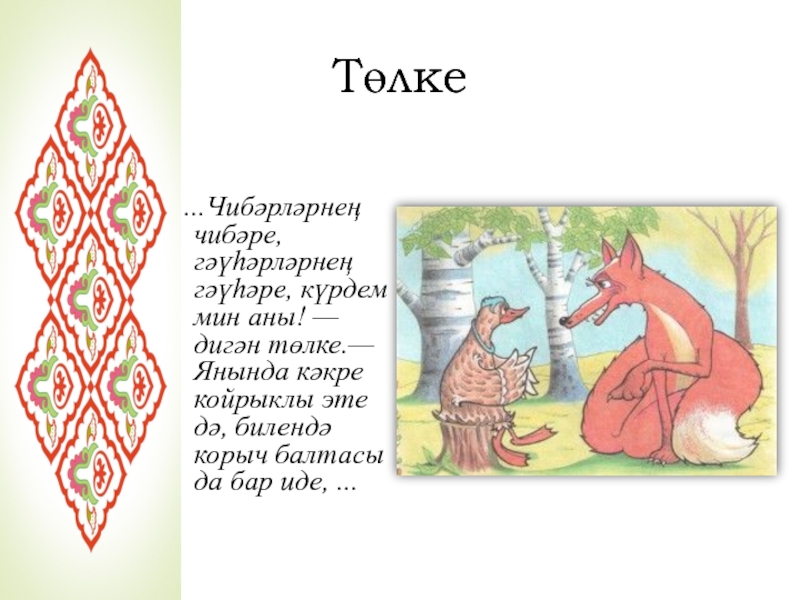 Төлке

...Чибәрләрнең чибәре, гәүһәрләрнең гәүһәре, күрдем мин аны! — дигән төлке.— Янында кәкре койрыклы эте дә, билендә корыч балтасы да бар иде, ...